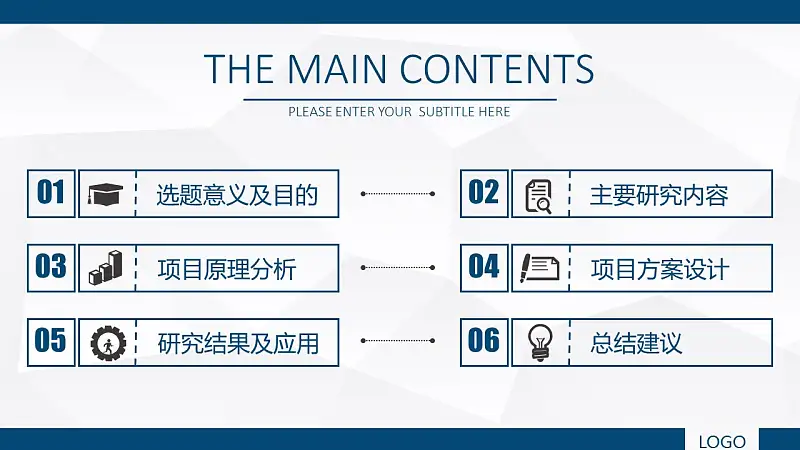 THE MAIN CONTENTS

PLEASE ENTER YOUR SUBTITLE HERE

01 选题意义及目的

02 主要研究内容

03 项目原理分析

04 项目方案设计

05 研究结果及应用

06 总结建议

LOGO